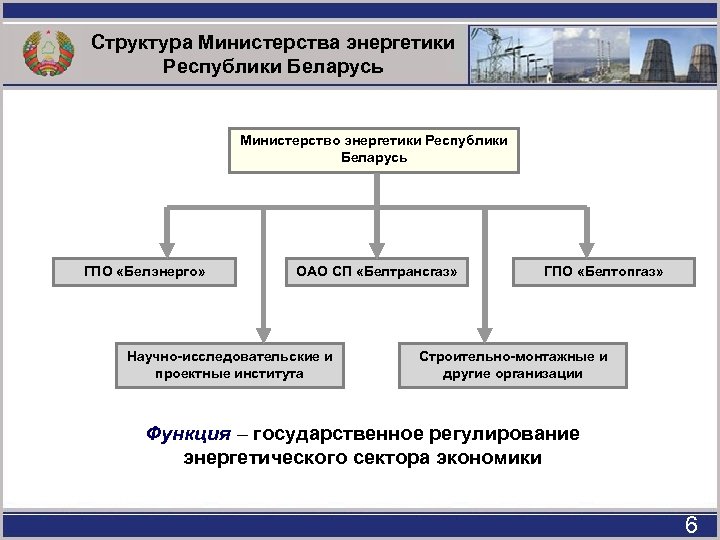 Структура Министерства энергетики Республики Беларусь

Министерство энергетики Республики Беларусь

ГПО «Белэнерго»

ОАО СП «Белтрансгаз»

ГПО «Белтопгаз»

Научно-исследовательские и проектные института

Строительно-монтажные и другие организации

Функция – государственное регулирование энергетического сектора экономики

6